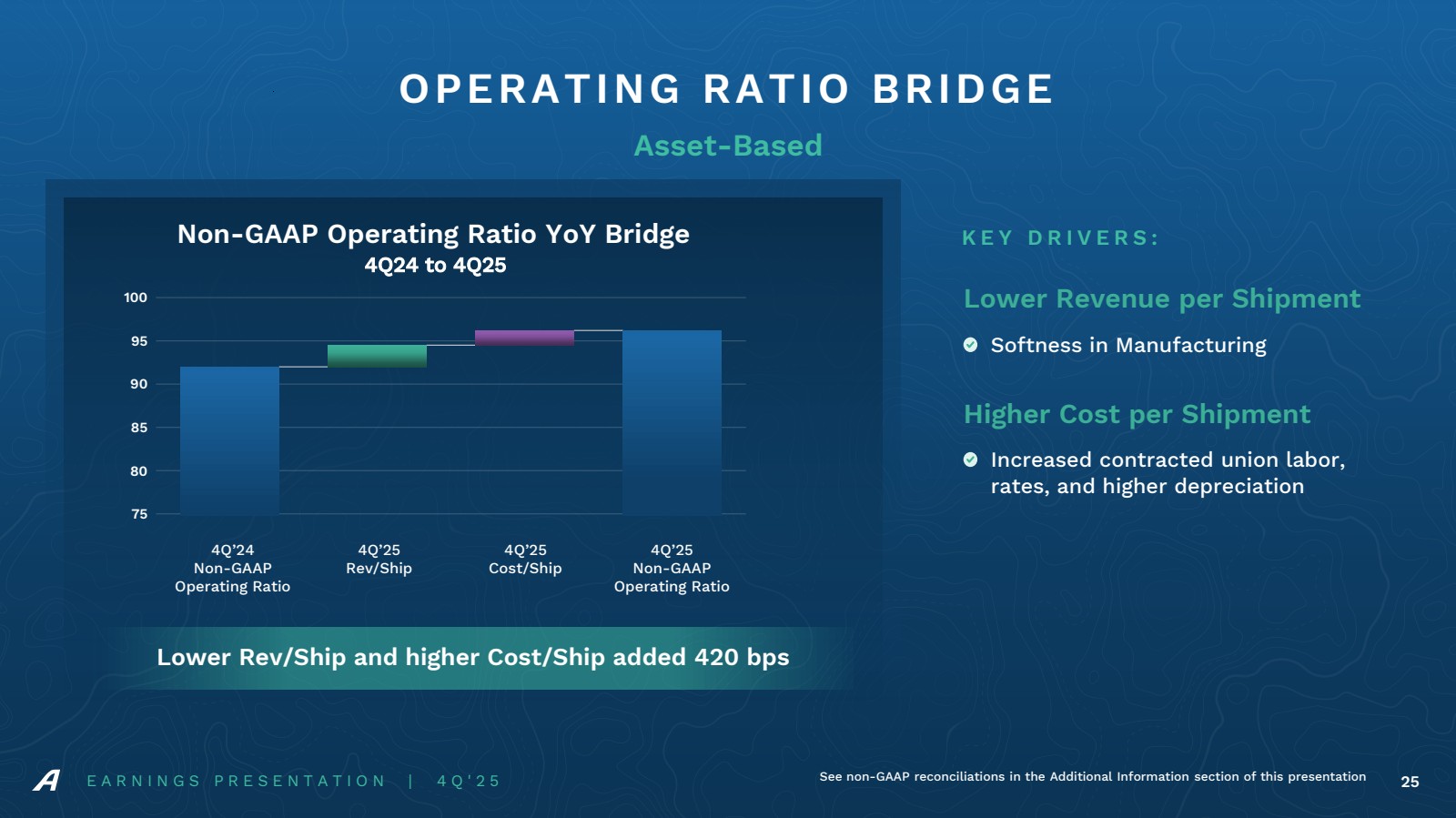 OPERATING RATIO BRIDGE

Asset-Based

Non-GAAP Operating Ratio YoY Bridge
4Q24 to 4Q25

100
95
90
85
80
75

4Q'24 Non-GAAP Operating Ratio
4Q'25 Rev/Ship
4Q'25 Cost/Ship
4Q'25 Non-GAAP Operating Ratio

Lower Rev/Ship and higher Cost/Ship added 420 bps

KEY DRIVERS:

Lower Revenue per Shipment

Softness in Manufacturing

Higher Cost per Shipment

Increased contracted union labor, rates, and higher depreciation

EARNINGS PRESENTATION | 4Q'25

See non-GAAP reconciliations in the Additional Information section of this presentation

25